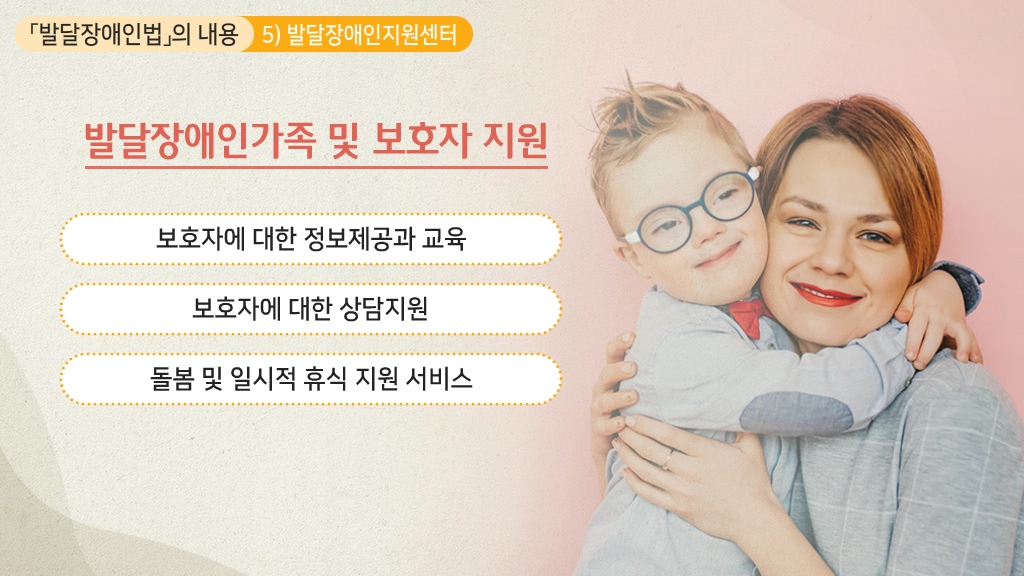 「발달장애인법」의 내용 5) 발달장애인지원센터

발달장애인가족 및 보호자 지원

보호자에 대한 정보제공과 교육

보호자에 대한 상담지원

돌봄 및 일시적 휴식 지원 서비스